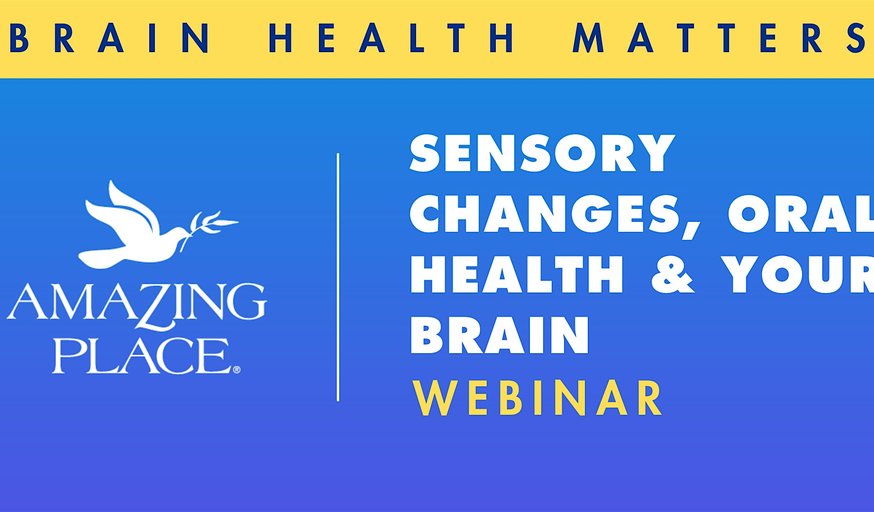 BRAIN HEALTH MATTERS

AMAZING PLACE®

SENSORY CHANGES, ORAL HEALTH & YOUR BRAIN

WEBINAR